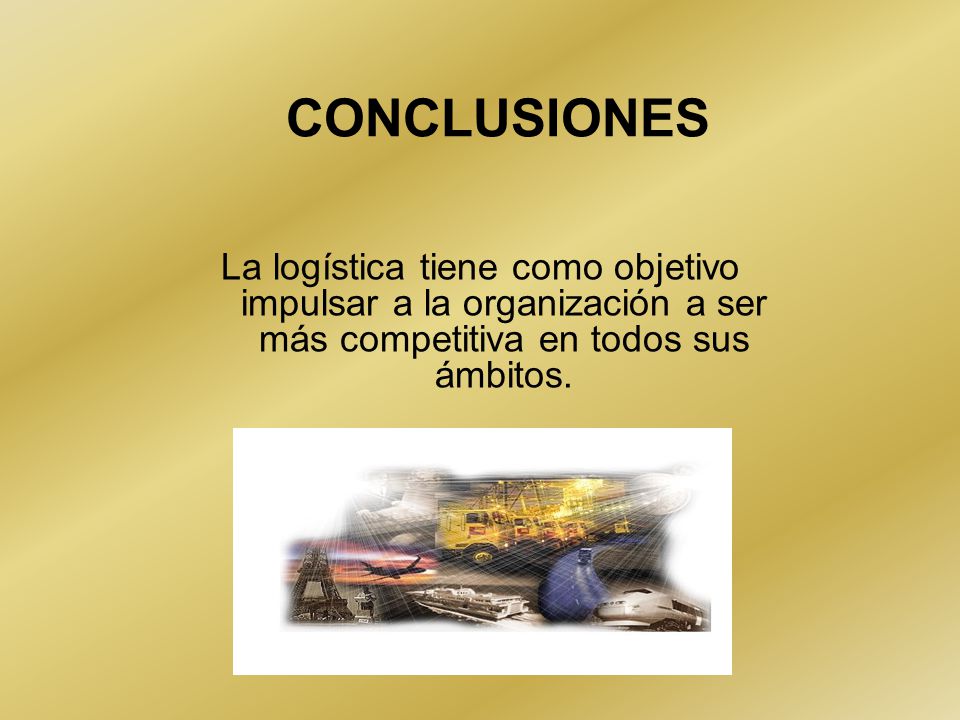 CONCLUSIONES

La logística tiene como objetivo impulsar a la organización a ser más competitiva en todos sus ámbitos.